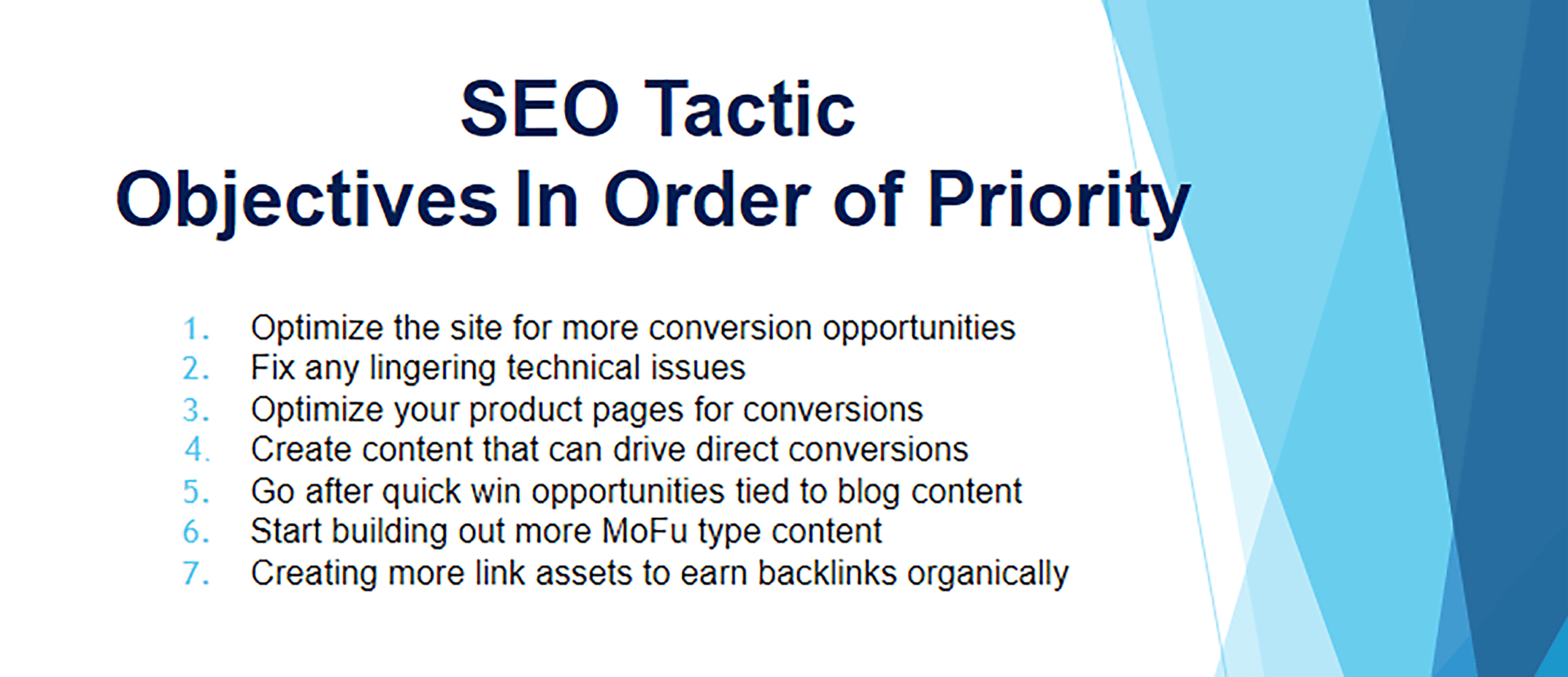 SEO Tactic
Objectives In Order of Priority

1. Optimize the site for more conversion opportunities
2. Fix any lingering technical issues
3. Optimize your product pages for conversions
4. Create content that can drive direct conversions
5. Go after quick win opportunities tied to blog content
6. Start building out more MoFu type content
7. Creating more link assets to earn backlinks organically